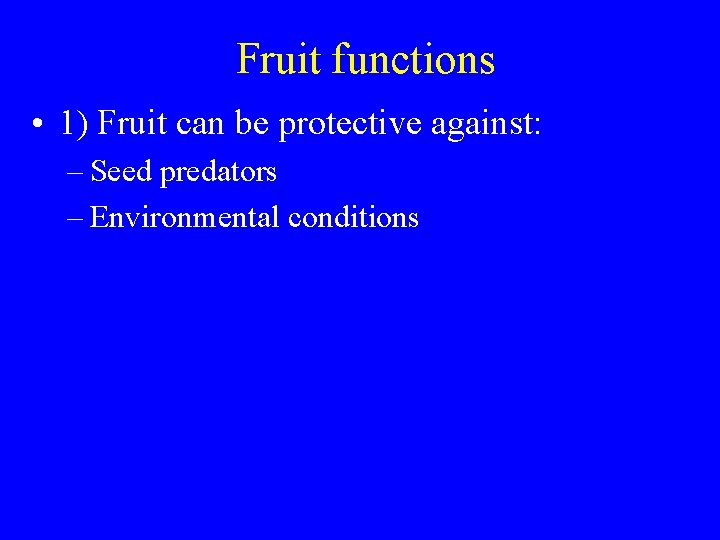 Fruit functions

• 1) Fruit can be protective against:
– Seed predators
– Environmental conditions